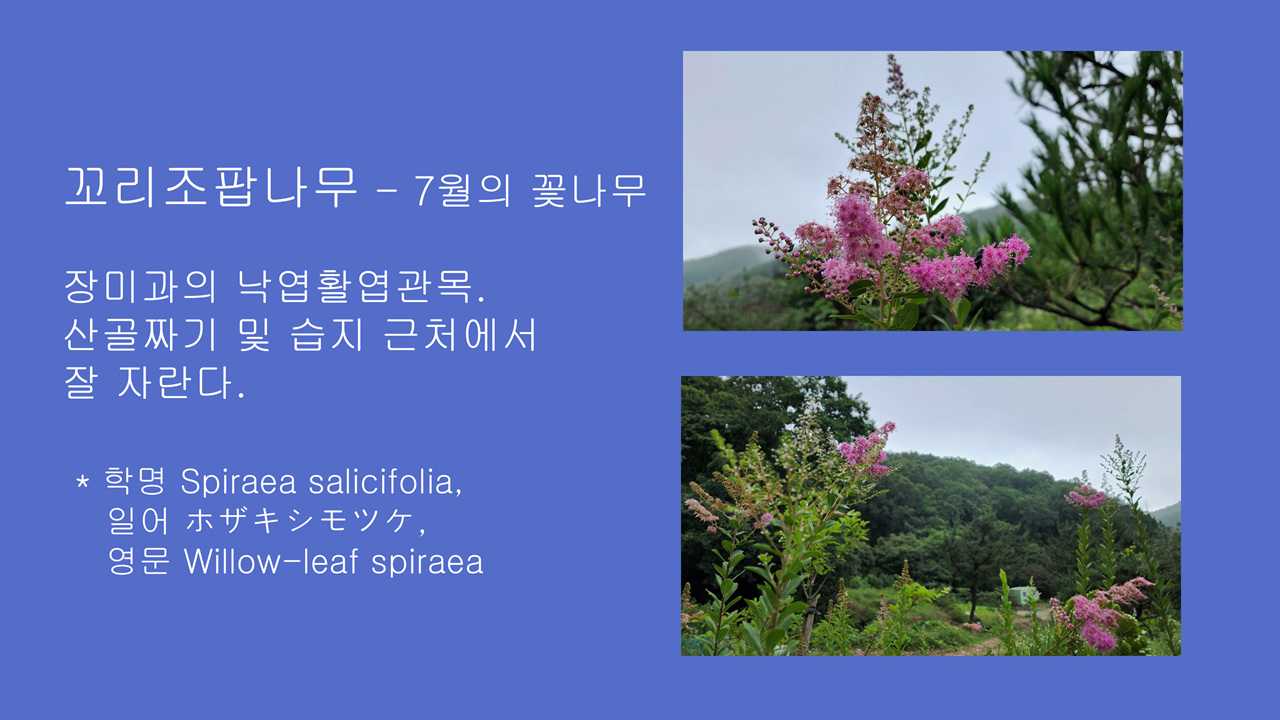 꼬리조팝나무 - 7월의 꽃나무

장미과의 낙엽활엽관목.
산골짜기 및 습지 근처에서
잘 자란다.

* 학명 Spiraea salicifolia,
일어 ホザキシモツケ,
영문 Willow-leaf spiraea